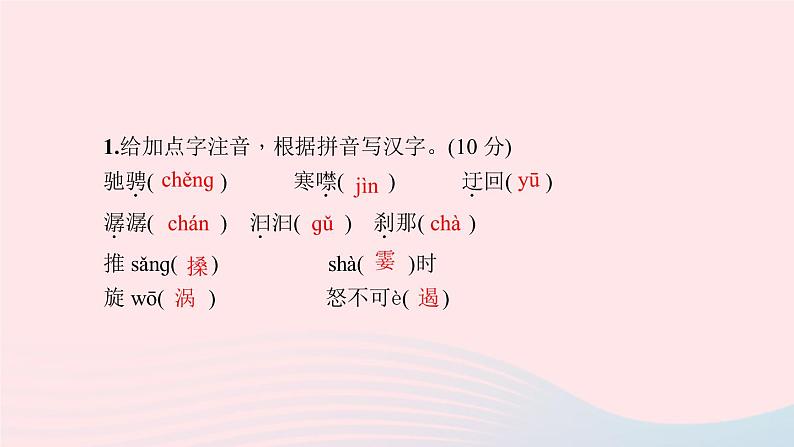 1.给加点字注音，根据拼音写汉字。(10 分)

驰骋( chěng )　寒噤( jìn )　迂回( yū )

潺潺( chán )　汩汩( gǔ )　刹那( chà )

推 sǎng( 搡 )　shà( 霎 )时

旋 wō( 涡 )　怒不可è( 遏 )